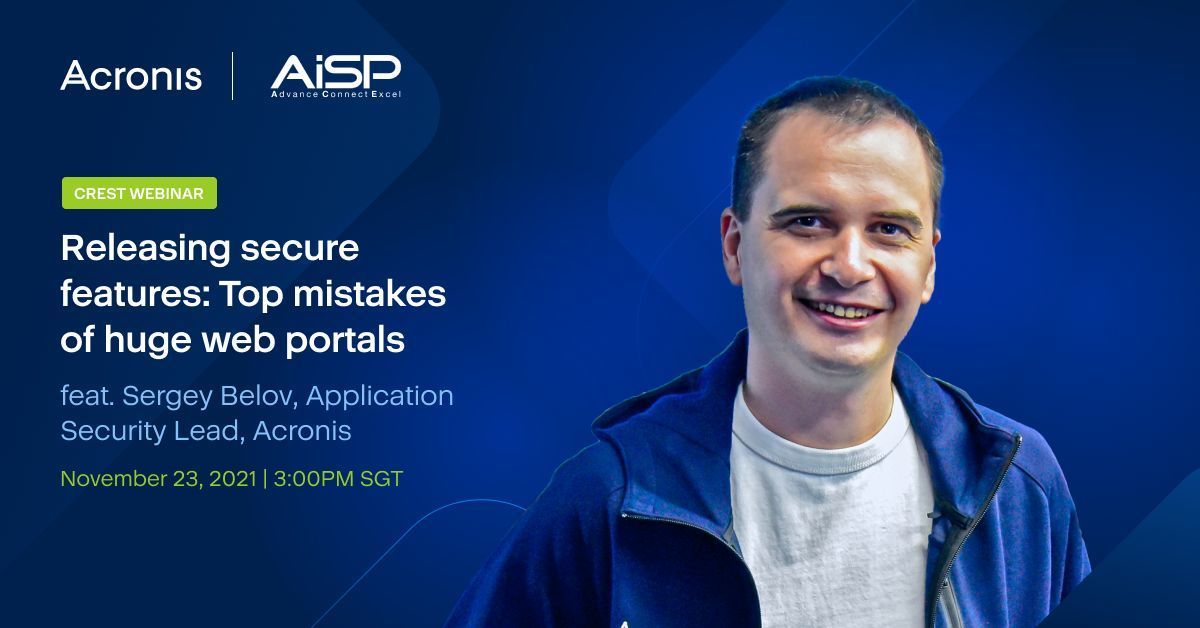 Acronis

AiSP
Advance Connect Excel

CREST WEBINAR

Releasing secure features: Top mistakes of huge web portals

feat. Sergey Belov, Application Security Lead, Acronis

November 23, 2021 | 3:00PM SGT